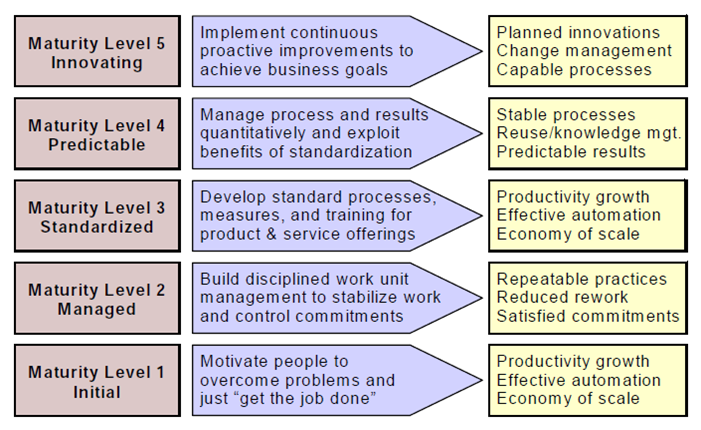 Maturity Level 5
Innovating

Implement continuous proactive improvements to achieve business goals

Planned innovations
Change management
Capable processes

Maturity Level 4
Predictable

Manage process and results quantitatively and exploit benefits of standardization

Stable processes
Reuse/knowledge mgt.
Predictable results

Maturity Level 3
Standardized

Develop standard processes, measures, and training for product & service offerings

Productivity growth
Effective automation
Economy of scale

Maturity Level 2
Managed

Build disciplined work unit management to stabilize work and control commitments

Repeatable practices
Reduced rework
Satisfied commitments

Maturity Level 1
Initial

Motivate people to overcome problems and just “get the job done”

Productivity growth
Effective automation
Economy of scale